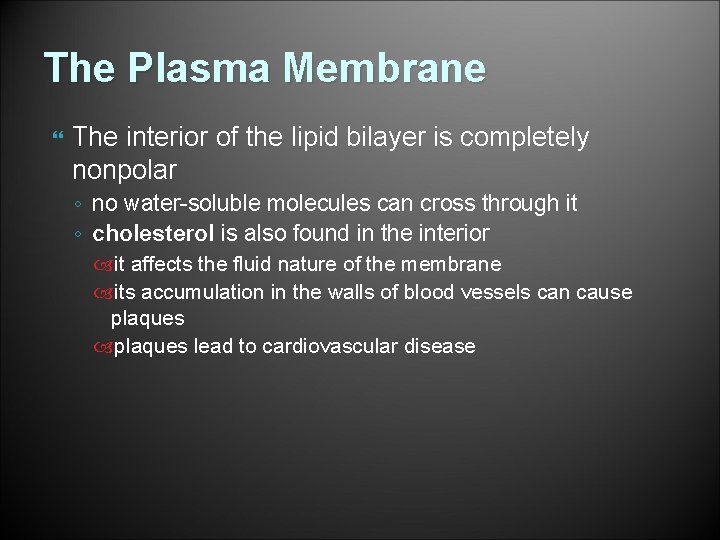 The Plasma Membrane

The interior of the lipid bilayer is completely nonpolar

◦ no water-soluble molecules can cross through it

◦ cholesterol is also found in the interior

it affects the fluid nature of the membrane

its accumulation in the walls of blood vessels can cause plaques

plaques lead to cardiovascular disease